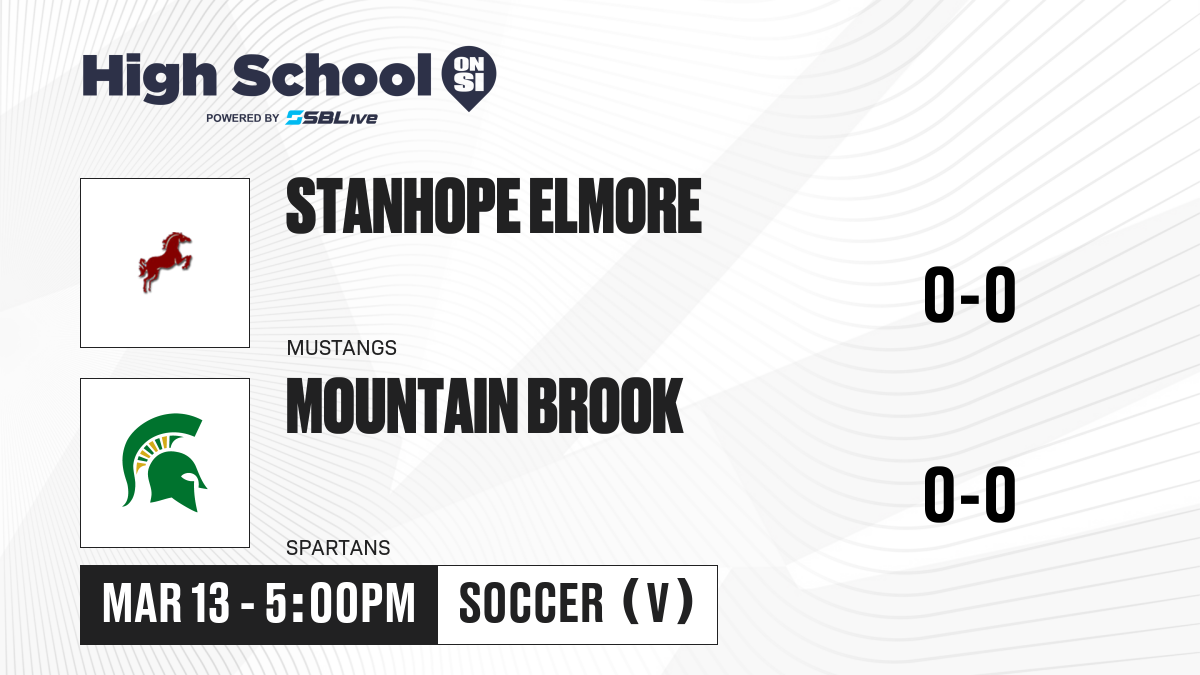 High School ON SI
POWERED BY SBLive

STANHOPE ELMORE
MUSTANGS
0-0

MOUNTAIN BROOK
SPARTANS
0-0

MAR 13 - 5:00PM
SOCCER (V)